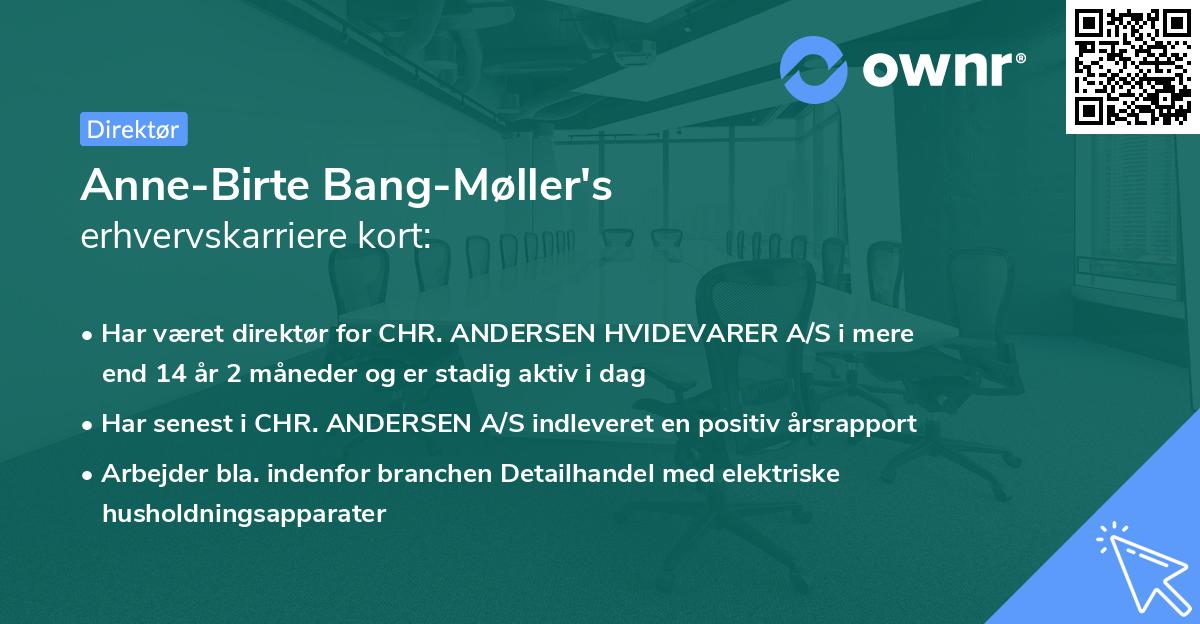 ownr®

Direktør

Anne-Birte Bang-Møller's
erhvervskarriere kort:

• Har været direktør for CHR. ANDERSEN HVIDEVARER A/S i mere end 14 år 2 måneder og er stadig aktiv i dag

• Har senest i CHR. ANDERSEN A/S indleveret en positiv årsrapport

• Arbejder bla. indenfor branchen Detailhandel med elektriske husholdningsapparater